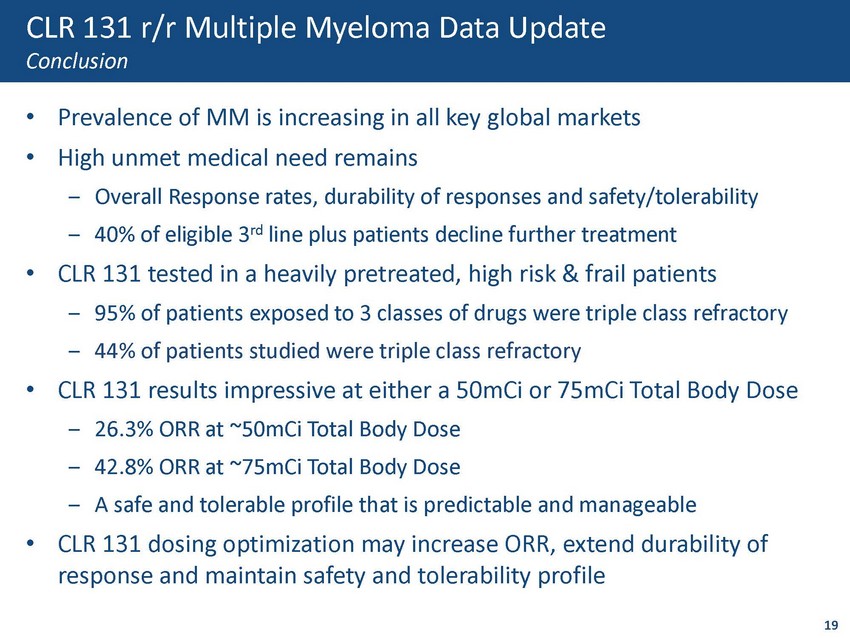 CLR 131 r/r Multiple Myeloma Data Update
Conclusion

• Prevalence of MM is increasing in all key global markets
• High unmet medical need remains
– Overall Response rates, durability of responses and safety/tolerability
– 40% of eligible 3$^{rd}$ line plus patients decline further treatment
• CLR 131 tested in a heavily pretreated, high risk & frail patients
– 95% of patients exposed to 3 classes of drugs were triple class refractory
– 44% of patients studied were triple class refractory
• CLR 131 results impressive at either a 50mCi or 75mCi Total Body Dose
– 26.3% ORR at ~50mCi Total Body Dose
– 42.8% ORR at ~75mCi Total Body Dose
– A safe and tolerable profile that is predictable and manageable
• CLR 131 dosing optimization may increase ORR, extend durability of response and maintain safety and tolerability profile

19